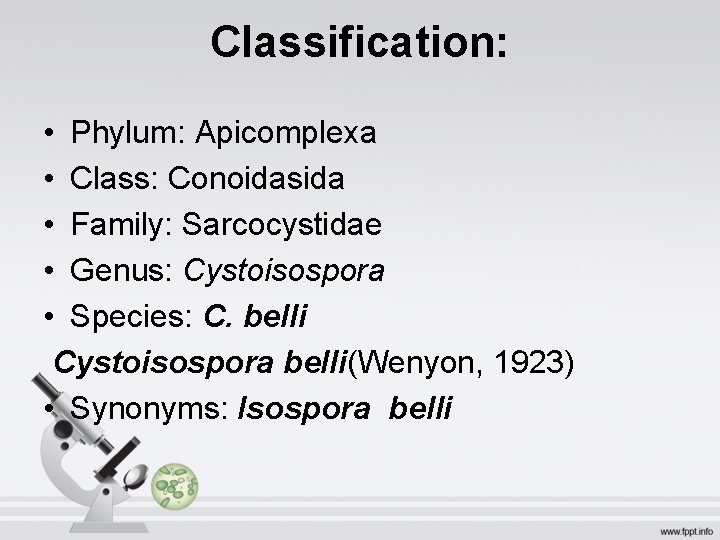 Classification:

• Phylum: Apicomplexa
• Class: Conoidasida
• Family: Sarcocystidae
• Genus: Cystoisospora
• Species: C. belli

Cystoisospora belli(Wenyon, 1923)

• Synonyms: Isospora belli

www.fppt.info